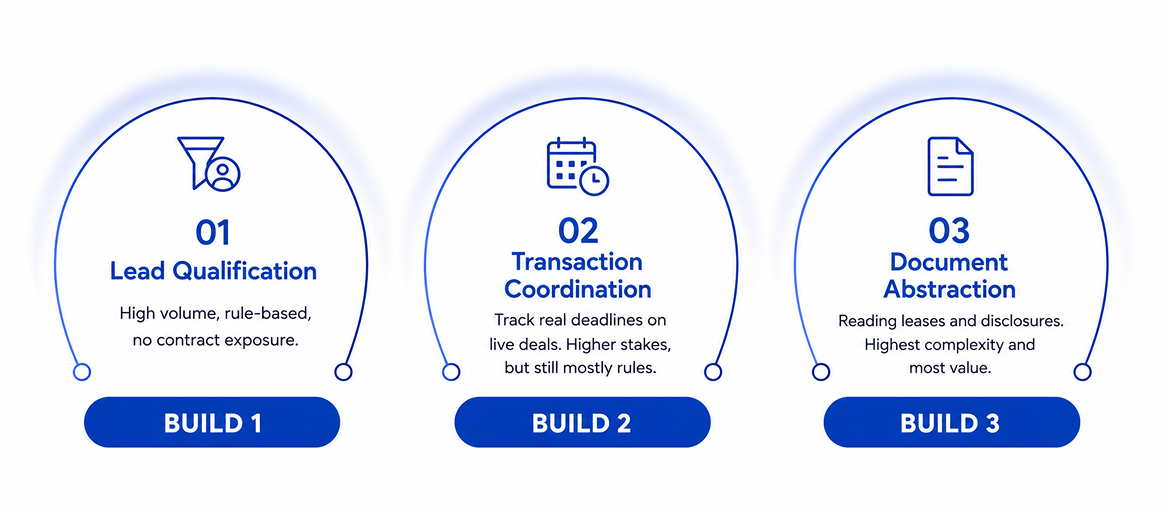 01
Lead Qualification
High volume, rule-based, no contract exposure.
BUILD 1

02
Transaction Coordination
Track real deadlines on live deals. Higher stakes, but still mostly rules.
BUILD 2

03
Document Abstraction
Reading leases and disclosures. Highest complexity and most value.
BUILD 3